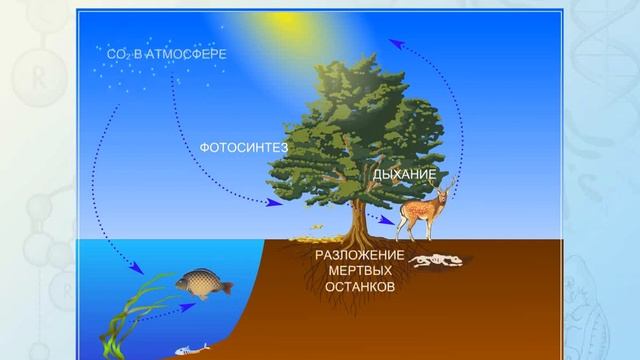 $CO_2$ В АТМОСФЕРЕ

ФОТОСИНТЕЗ

ДЫХАНИЕ

РАЗЛОЖЕНИЕ МЕРТВЫХ ОСТАНКОВ